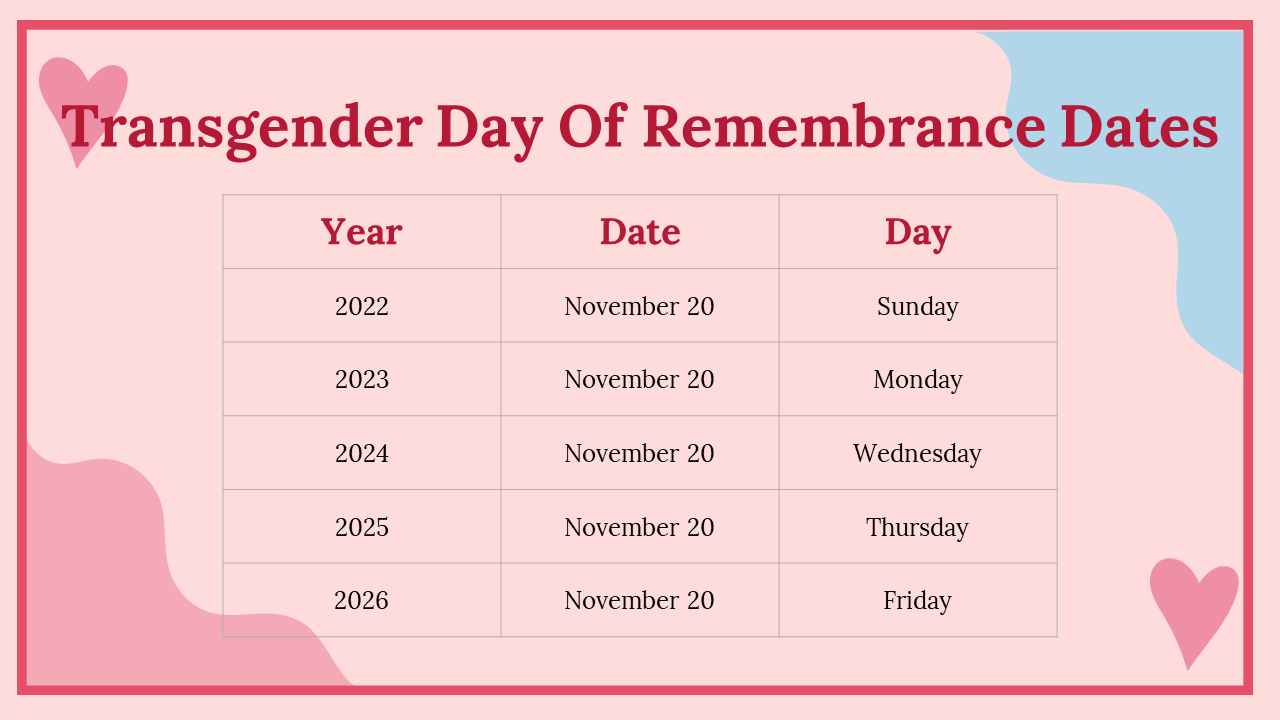 Transgender Day Of Remembrance Dates

| Year | Date | Day |
|---|---|---|
| 2022 | November 20 | Sunday |
| 2023 | November 20 | Monday |
| 2024 | November 20 | Wednesday |
| 2025 | November 20 | Thursday |
| 2026 | November 20 | Friday |